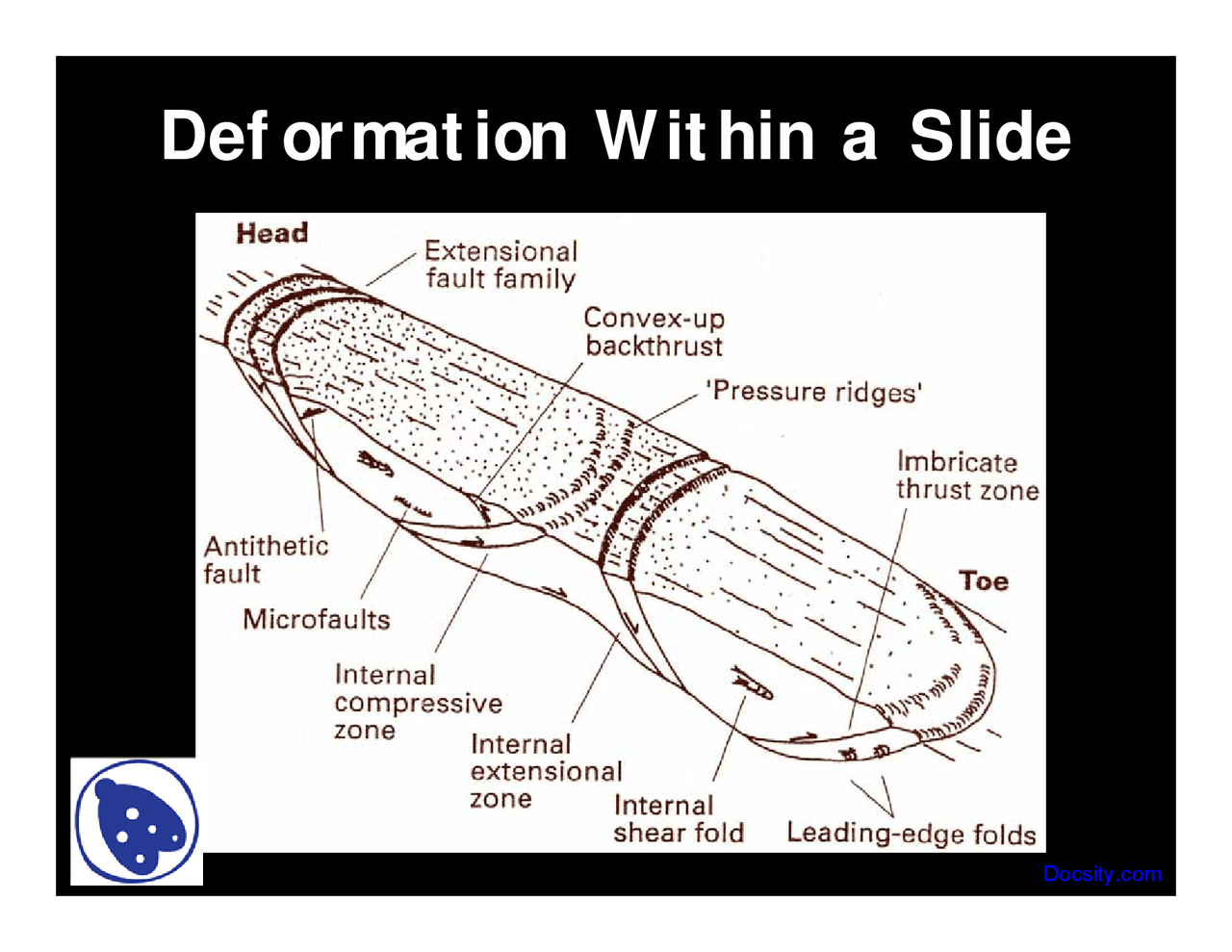 Deformation Within a Slide

Head

Extensional fault family

Convex-up backthrust

'Pressure ridges'

Imbricate thrust zone

Toe

Antithetic fault

Microfaults

Internal compressive zone

Internal extensional zone

Internal shear fold

Leading-edge folds

Docsity.com